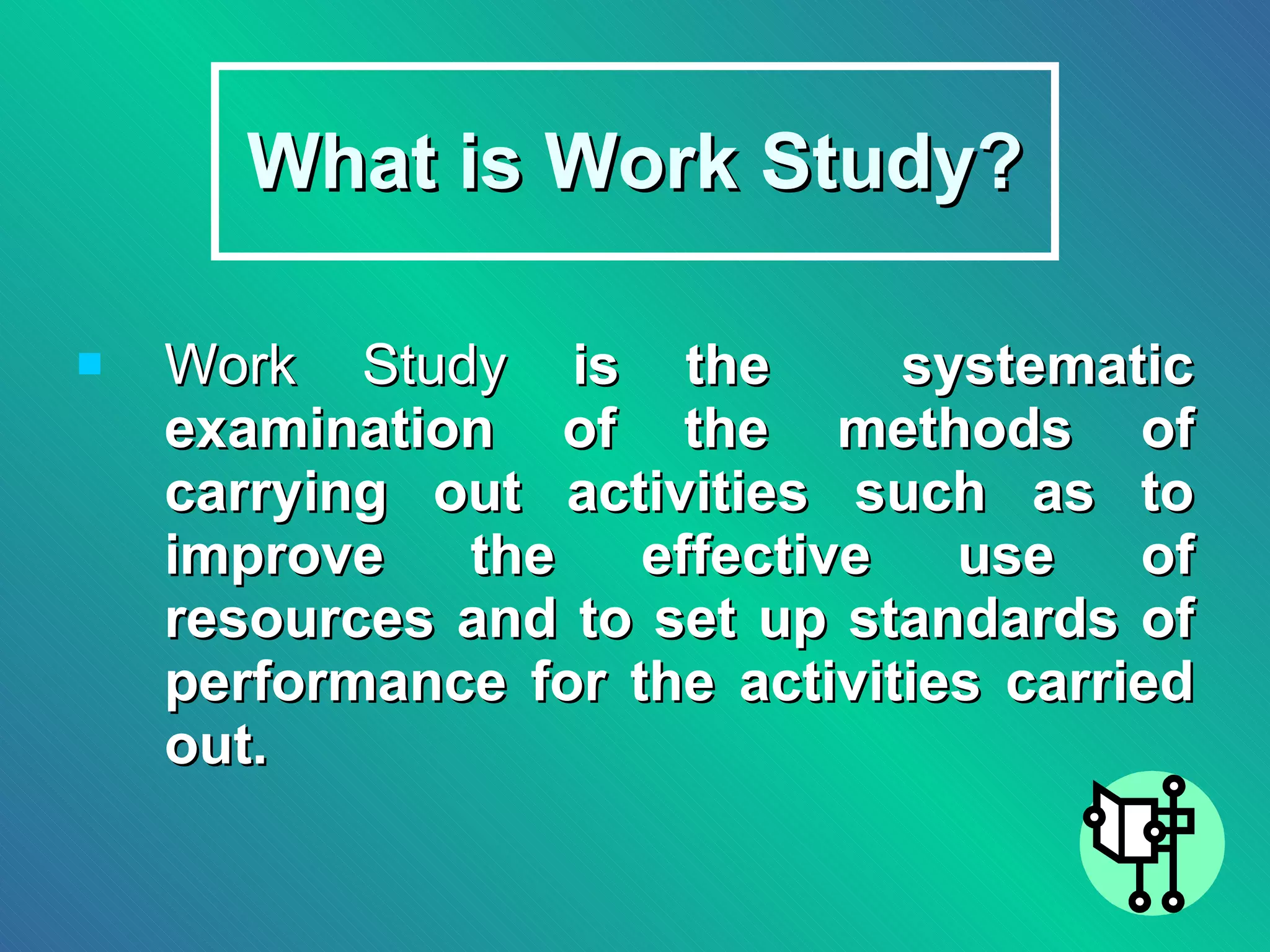 What is Work Study?

Work Study is the systematic examination of the methods of carrying out activities such as to improve the effective use of resources and to set up standards of performance for the activities carried out.